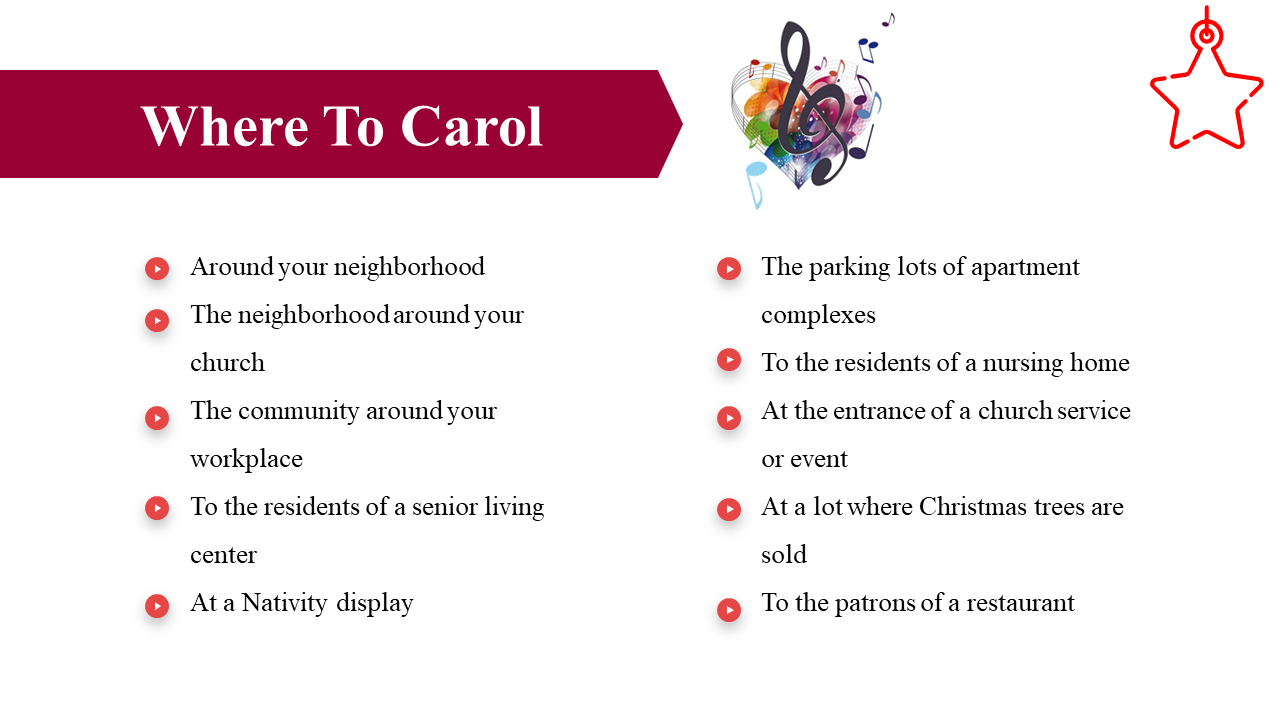 Where To Carol

Around your neighborhood
The neighborhood around your church
The community around your workplace
To the residents of a senior living center
At a Nativity display

The parking lots of apartment complexes
To the residents of a nursing home
At the entrance of a church service or event
At a lot where Christmas trees are sold
To the patrons of a restaurant